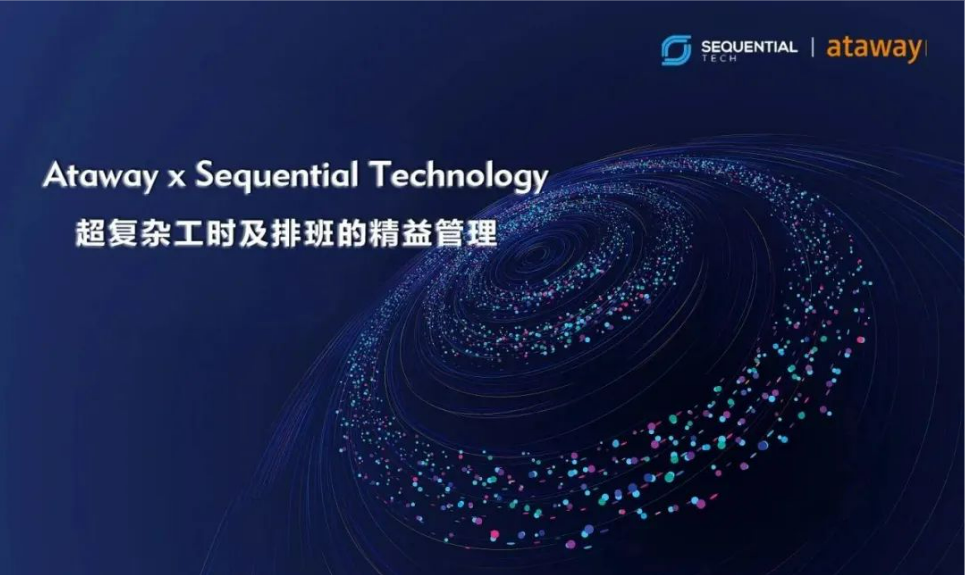 SEQUENTIAL TECH | ataway

Ataway x Sequential Technology

超复杂工时及排班的精益管理